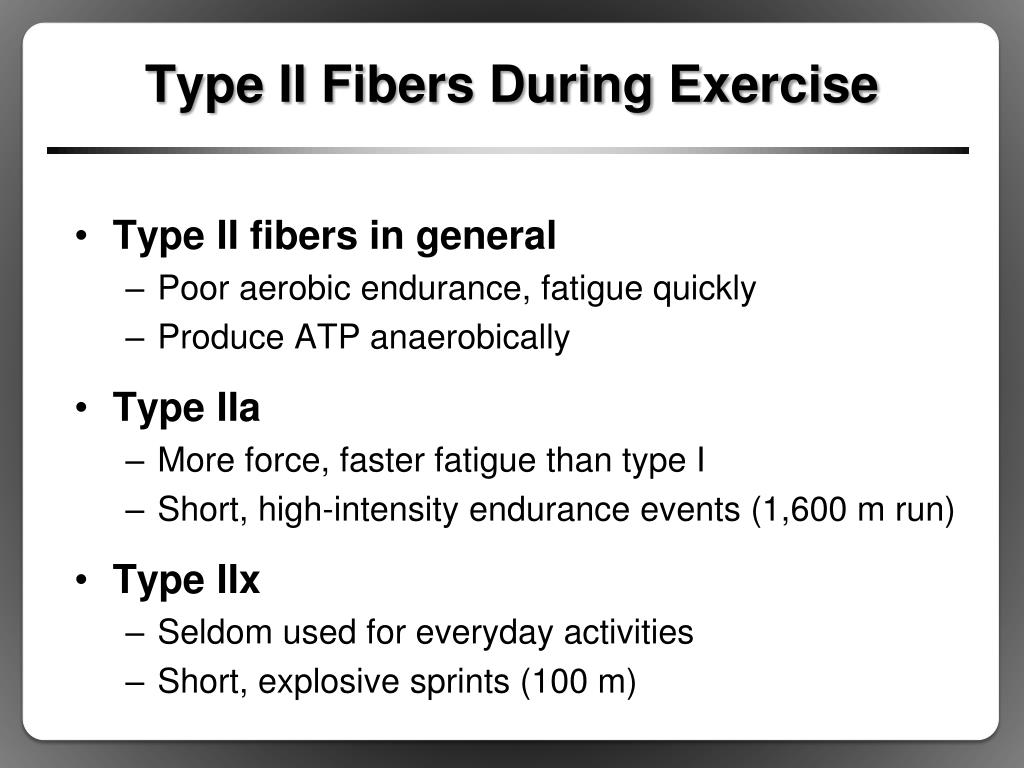 Type II Fibers During Exercise

• Type II fibers in general
– Poor aerobic endurance, fatigue quickly
– Produce ATP anaerobically

• Type IIa
– More force, faster fatigue than type I
– Short, high-intensity endurance events (1,600 m run)

• Type IIx
– Seldom used for everyday activities
– Short, explosive sprints (100 m)